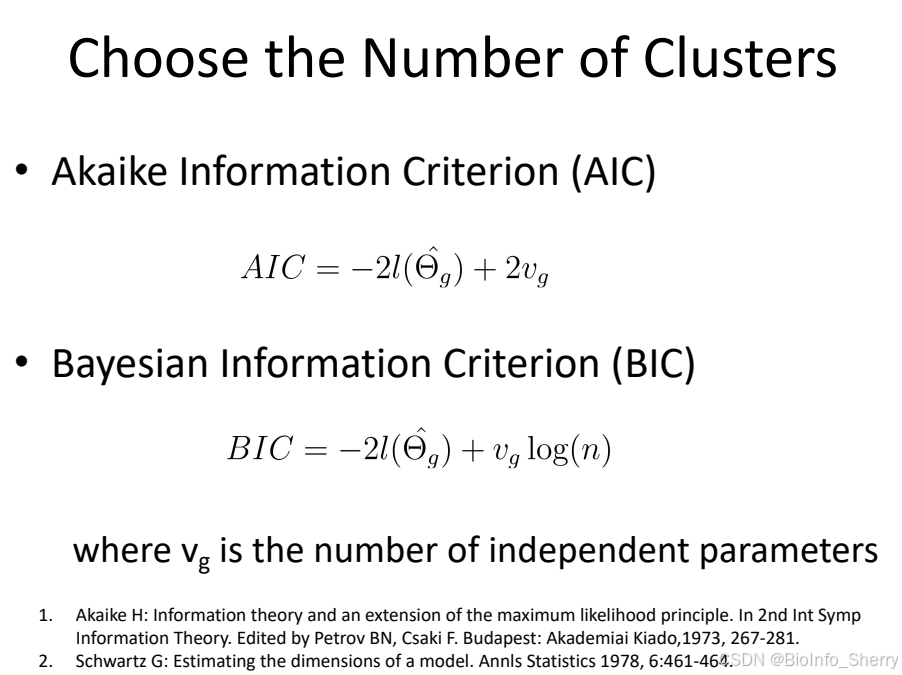 Choose the Number of Clusters

• Akaike Information Criterion (AIC)

$AIC = -2l(\hat{\Theta}_g) + 2v_g$

• Bayesian Information Criterion (BIC)

$BIC = -2l(\hat{\Theta}_g) + v_g \log(n)$

where $v_g$ is the number of independent parameters

1. Akaike H: Information theory and an extension of the maximum likelihood principle. In 2nd Int Symp Information Theory. Edited by Petrov BN, Csaki F. Budapest: Akademiai Kiado,1973, 267-281.
2. Schwartz G: Estimating the dimensions of a model. Annls Statistics 1978, 6:461-464.

CSDN @BioInfo_Sherry